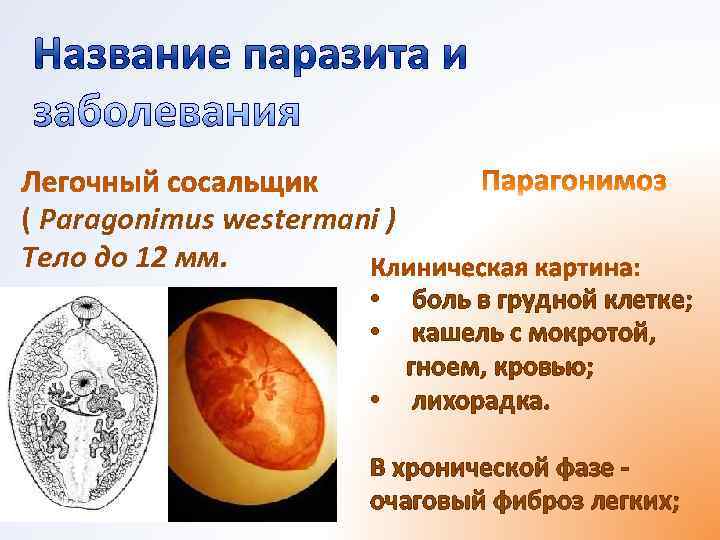 Название паразита и заболевания

Легочный сосальщик
( Paragonimus westermani )
Тело до 12 мм.

Парагонимоз

Клиническая картина:
• боль в грудной клетке;
• кашель с мокротой, гноем, кровью;
• лихорадка.

В хронической фазе - очаговый фиброз легких;